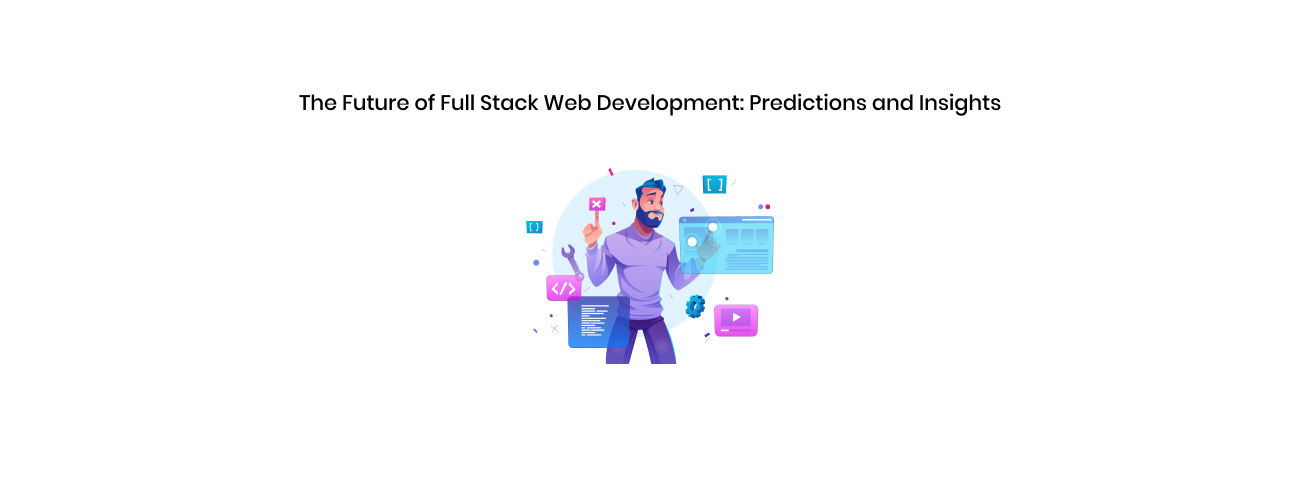 The Future of Full Stack Web Development: Predictions and Insights

[ ]

[ ]

</>